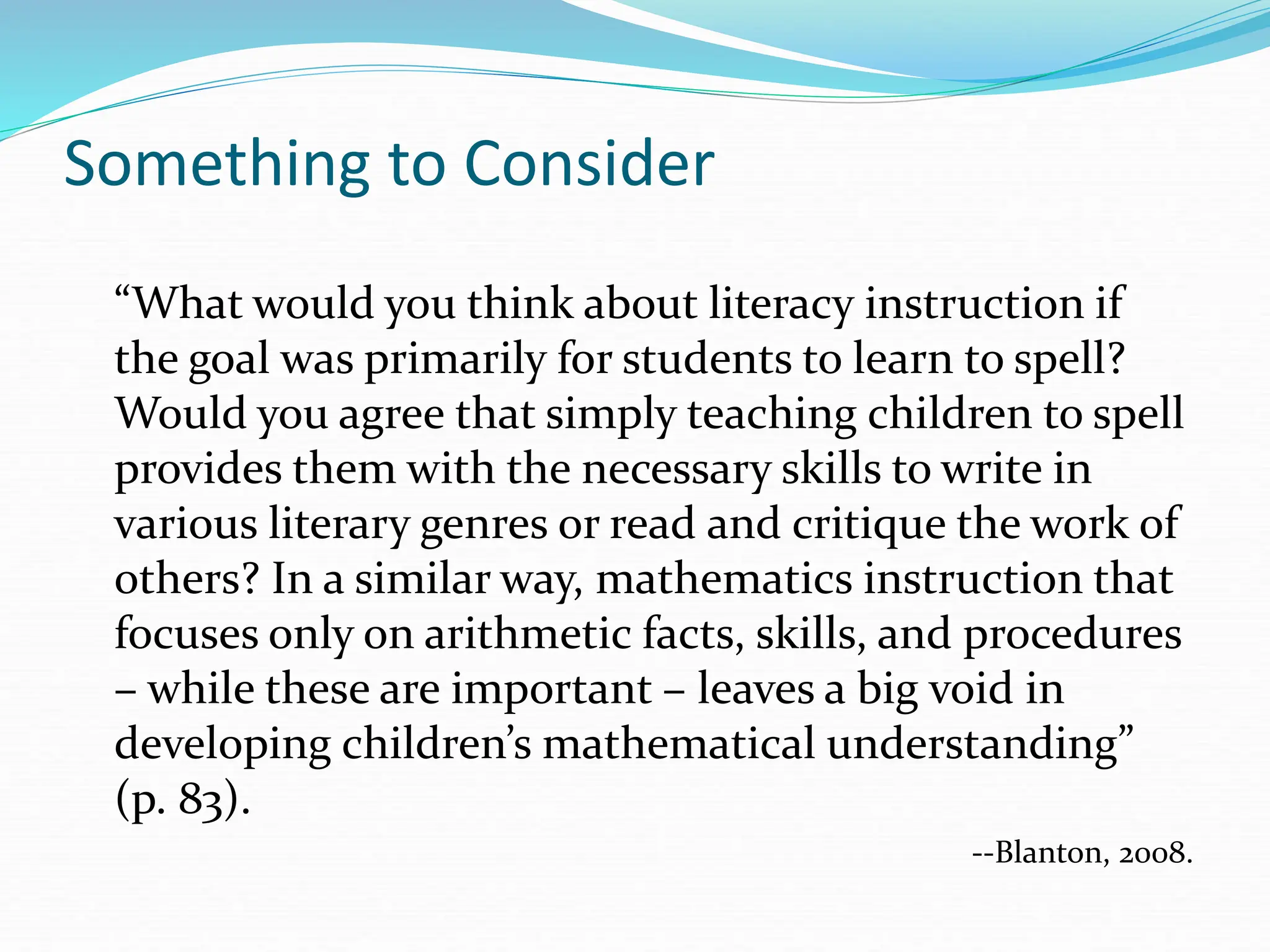 Something to Consider

“What would you think about literacy instruction if the goal was primarily for students to learn to spell? Would you agree that simply teaching children to spell provides them with the necessary skills to write in various literary genres or read and critique the work of others? In a similar way, mathematics instruction that focuses only on arithmetic facts, skills, and procedures – while these are important – leaves a big void in developing children’s mathematical understanding” (p. 83).

--Blanton, 2008.